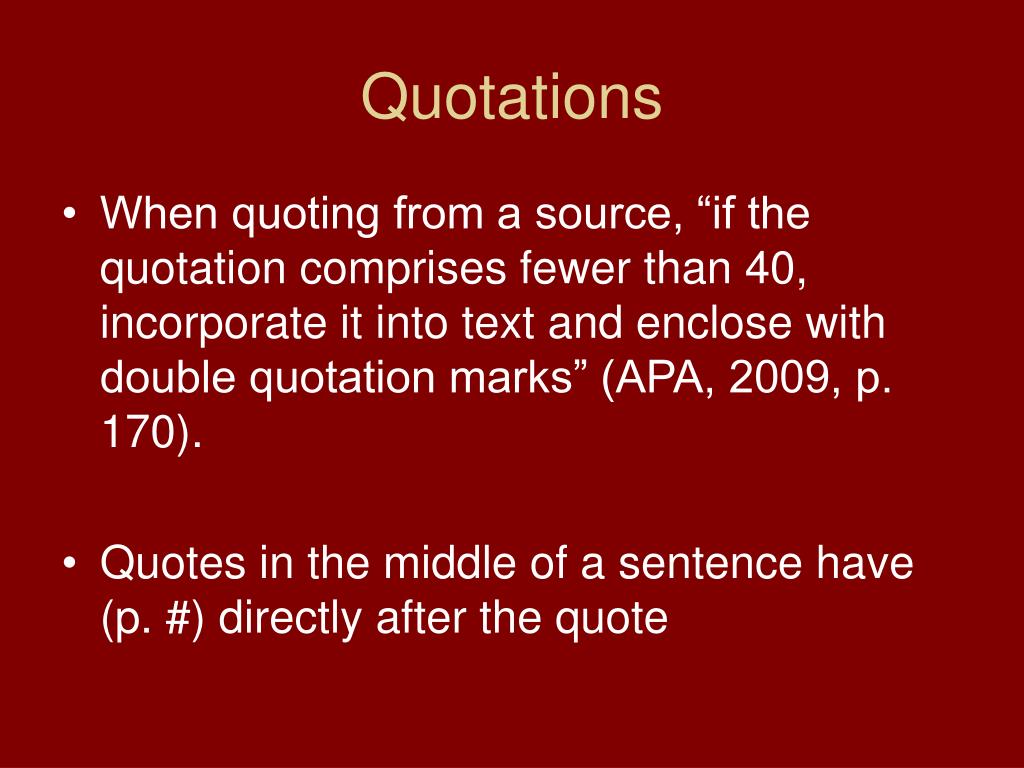 Quotations

• When quoting from a source, “if the quotation comprises fewer than 40, incorporate it into text and enclose with double quotation marks” (APA, 2009, p. 170).

• Quotes in the middle of a sentence have (p. #) directly after the quote